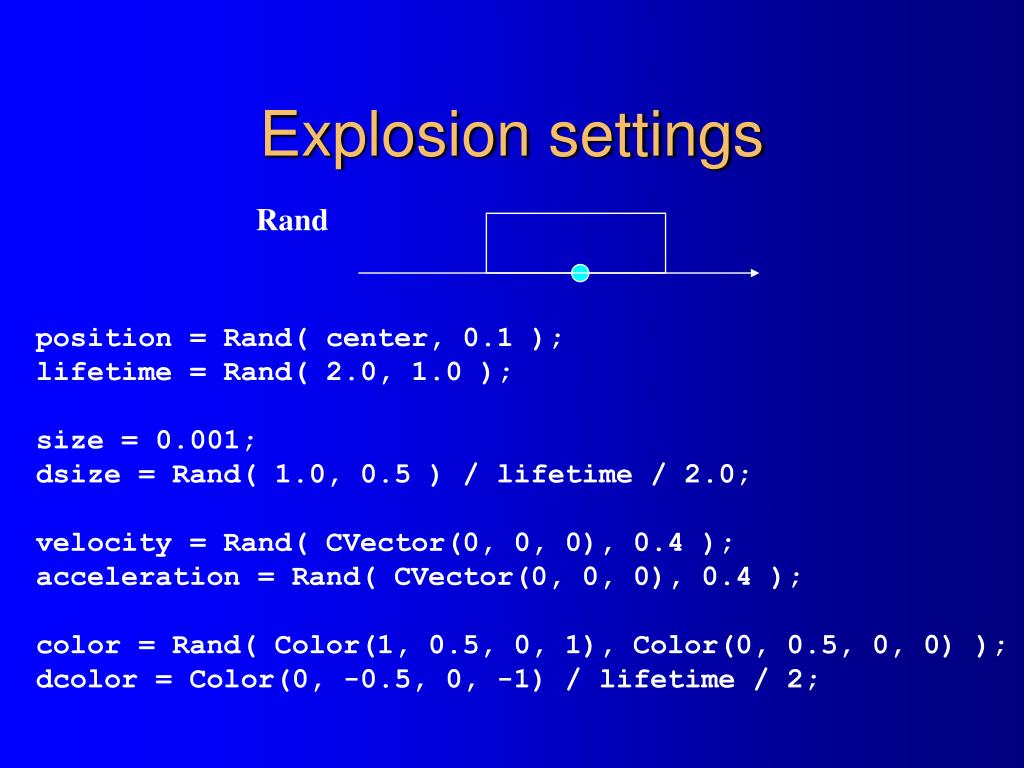 Explosion settings

Rand

position = Rand( center, 0.1 );
lifetime = Rand( 2.0, 1.0 );

size = 0.001;
dsize = Rand( 1.0, 0.5 ) / lifetime / 2.0;

velocity = Rand( CVector(0, 0, 0), 0.4 );
acceleration = Rand( CVector(0, 0, 0), 0.4 );

color = Rand( Color(1, 0.5, 0, 1), Color(0, 0.5, 0, 0) );
dcolor = Color(0, -0.5, 0, -1) / lifetime / 2;